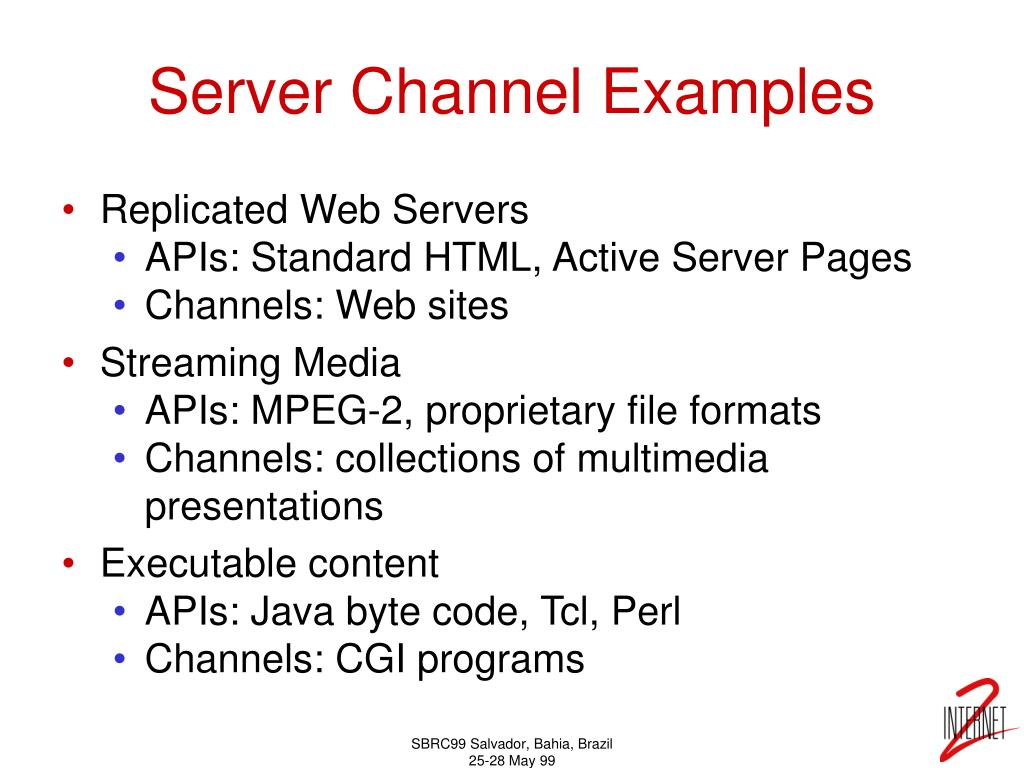 Server Channel Examples

• Replicated Web Servers
  • APIs: Standard HTML, Active Server Pages
  • Channels: Web sites
• Streaming Media
  • APIs: MPEG-2, proprietary file formats
  • Channels: collections of multimedia presentations
• Executable content
  • APIs: Java byte code, Tcl, Perl
  • Channels: CGI programs

SBRC99 Salvador, Bahia, Brazil
25-28 May 99

INTERNET 2